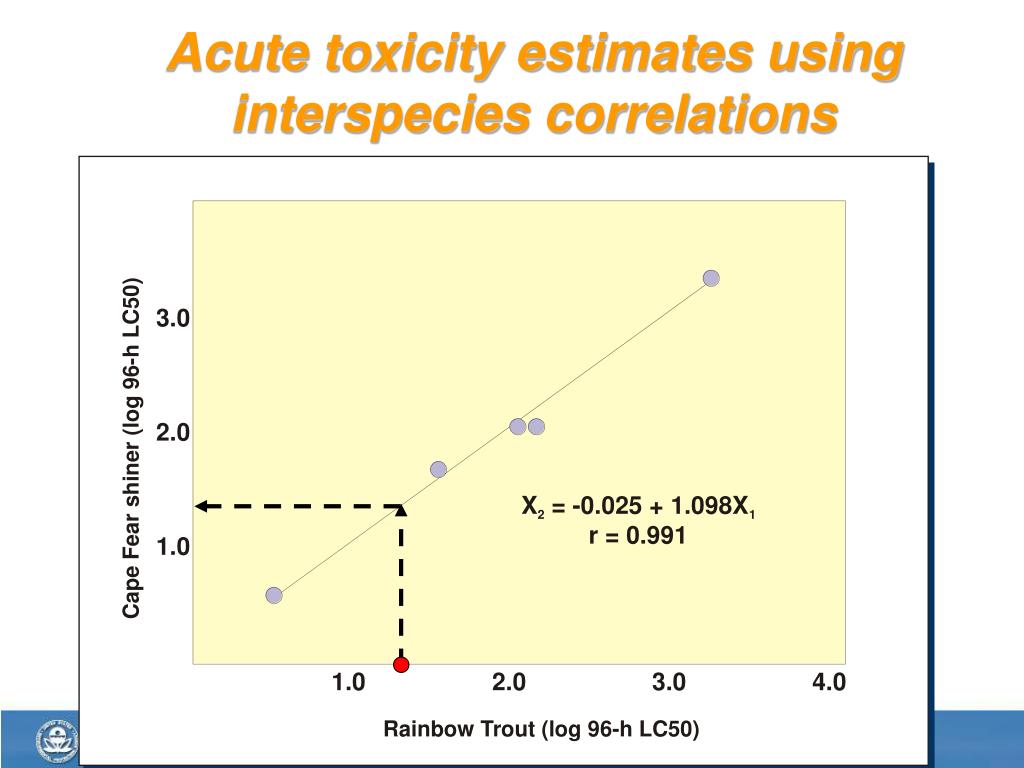 Acute toxicity estimates using interspecies correlations

Cape Fear shiner (log 96-h LC50)

3.0

2.0

1.0

$X_2 = -0.025 + 1.098X_1$
r = 0.991

1.0
2.0
3.0
4.0

Rainbow Trout (log 96-h LC50)